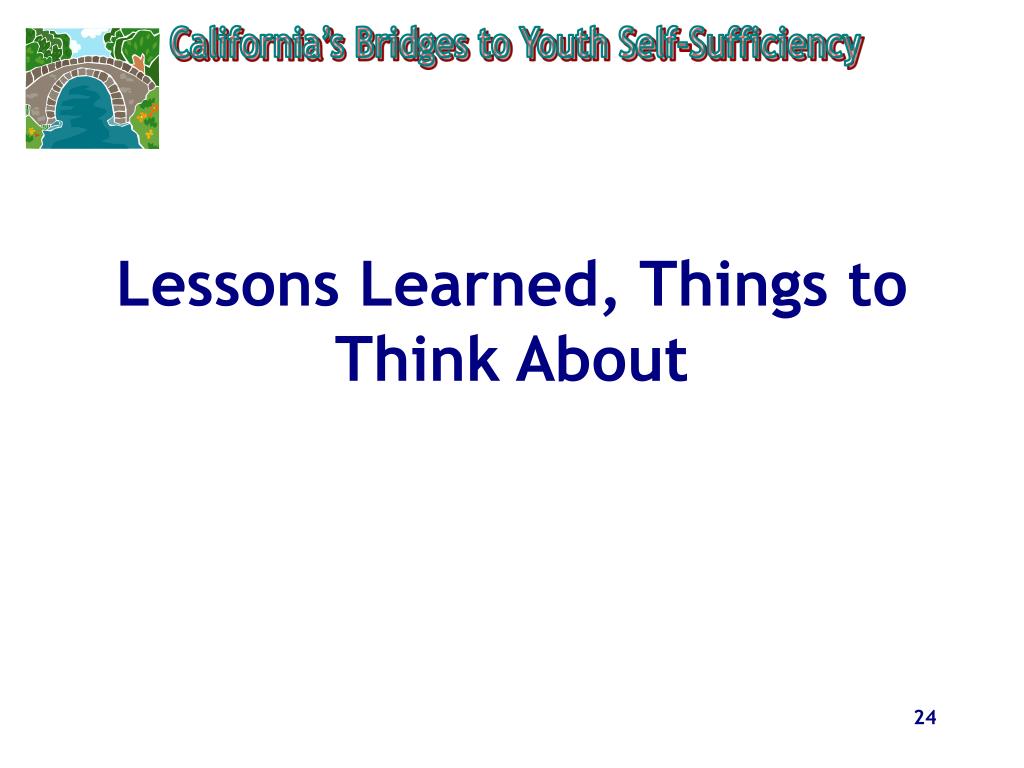 California's Bridges to Youth Self-Sufficiency

Lessons Learned, Things to Think About

24